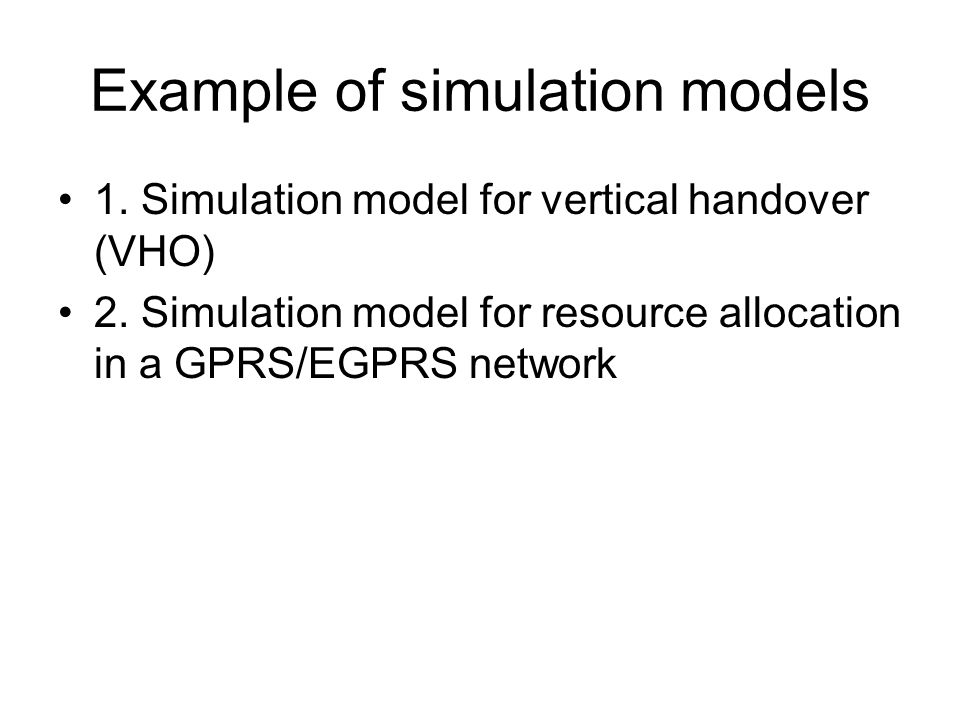 Example of simulation models

• 1. Simulation model for vertical handover (VHO)
• 2. Simulation model for resource allocation in a GPRS/EGPRS network